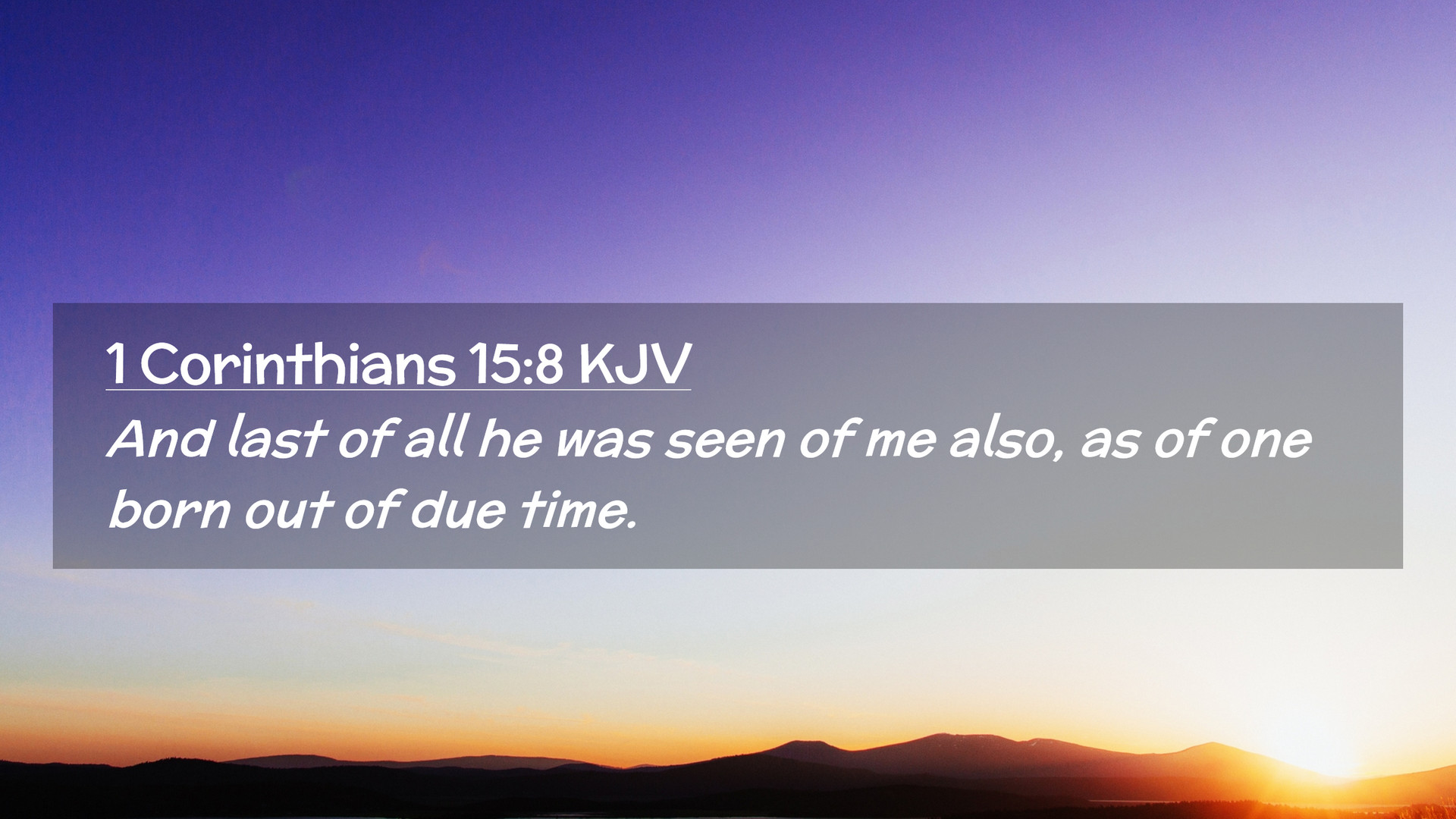 1 Corinthians 15:8 KJV

And last of all he was seen of me also, as of one born out of due time.